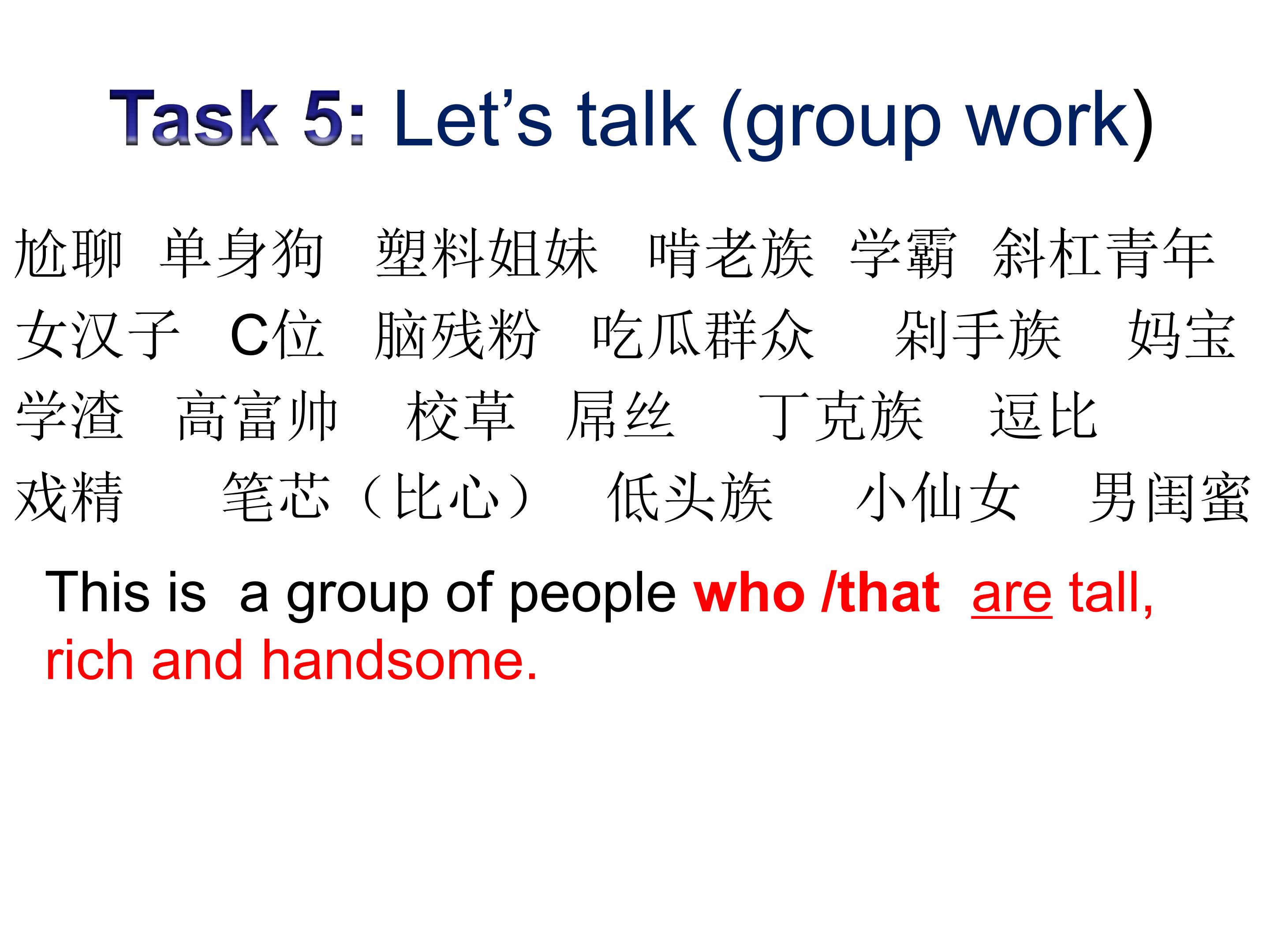 Task 5: Let's talk (group work)

尬聊 单身狗 塑料姐妹 啃老族 学霸 斜杠青年

女汉子 C位 脑残粉 吃瓜群众 剁手族 妈宝

学渣 高富帅 校草 屌丝 丁克族 逗比

戏精 笔芯（比心） 低头族 小仙女 男闺蜜

This is a group of people who /that are tall, rich and handsome.